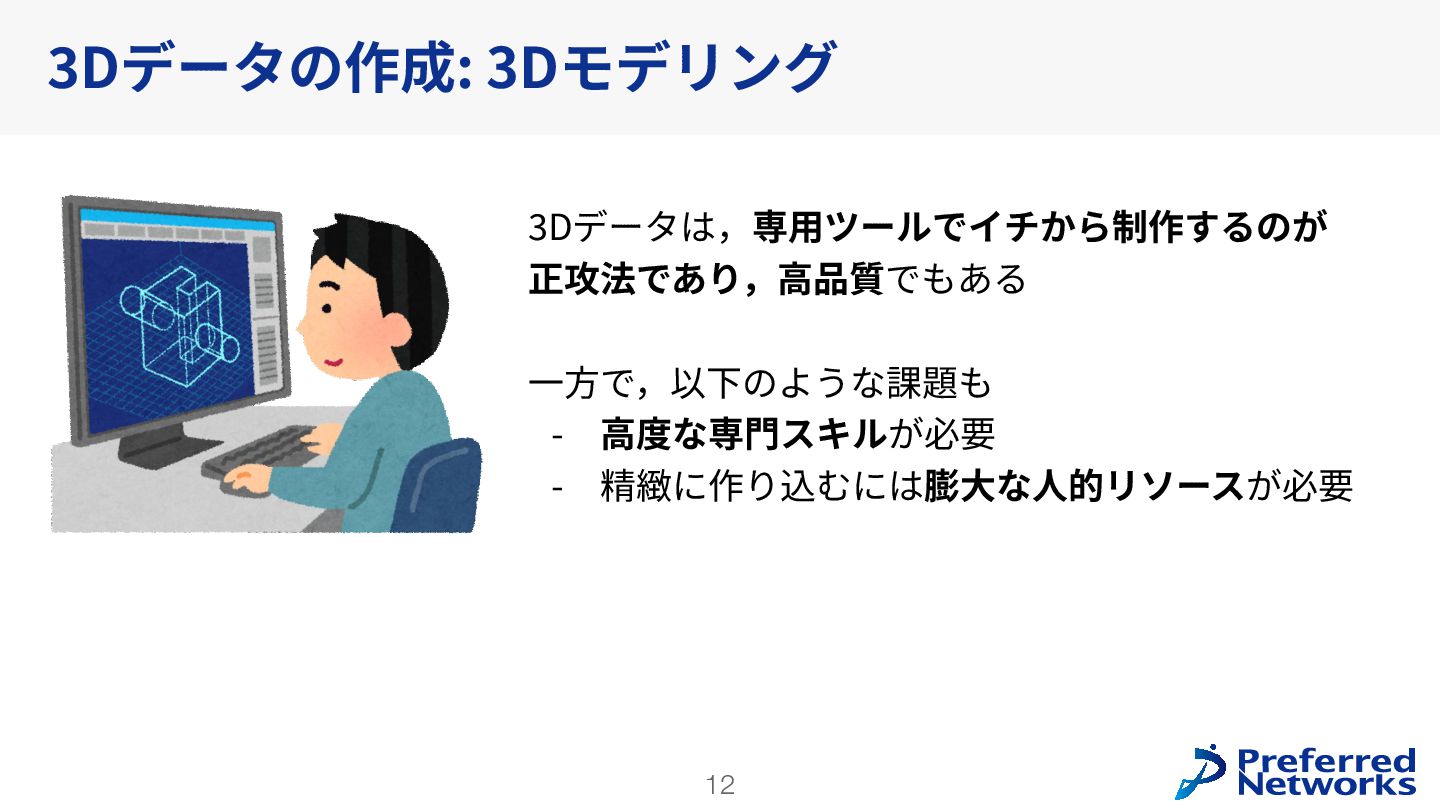 3Dデータの作成: 3Dモデリング

3Dデータは，専用ツールでイチから制作するのが正攻法であり，高品質でもある

一方で，以下のような課題も
- 高度な専門スキルが必要
- 精緻に作り込むには膨大な人的リソースが必要

12

Preferred Networks